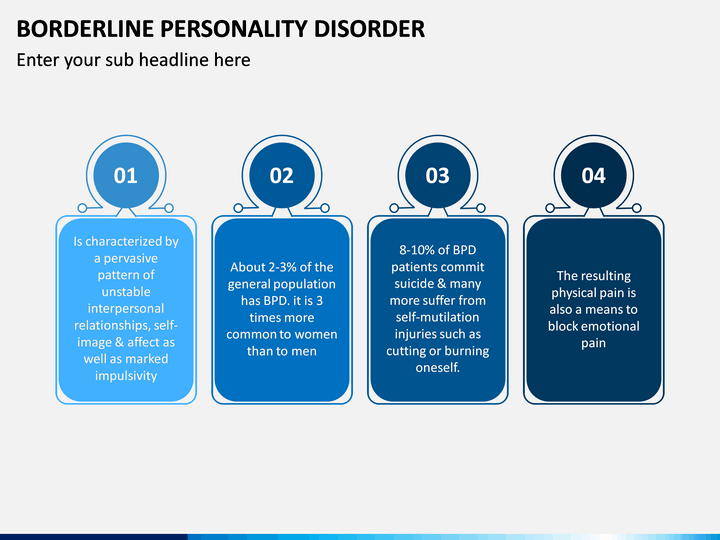 BORDERLINE PERSONALITY DISORDER

Enter your sub headline here

01

Is characterized by a pervasive pattern of unstable interpersonal relationships, self-image & affect as well as marked impulsivity

02

About 2-3% of the general population has BPD. it is 3 times more common to women than to men

03

8-10% of BPD patients commit suicide & many more suffer from self-mutilation injuries such as cutting or burning oneself.

04

The resulting physical pain is also a means to block emotional pain